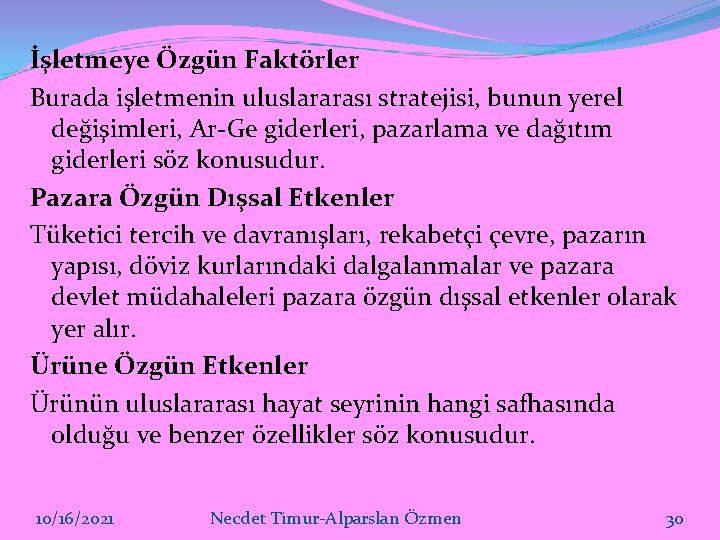 İşletmeye Özgün Faktörler

Burada işletmenin uluslararası stratejisi, bunun yerel değişimleri, Ar-Ge giderleri, pazarlama ve dağıtım giderleri söz konusudur.

Pazara Özgün Dışsal Etkenler

Tüketici tercih ve davranışları, rekabetçi çevre, pazarın yapısı, döviz kurlarındaki dalgalanmalar ve pazara devlet müdahaleleri pazara özgün dışsal etkenler olarak yer alır.

Ürüne Özgün Etkenler

Ürünün uluslararası hayat seyrinin hangi safhasında olduğu ve benzer özellikler söz konusudur.

10/16/2021 Necdet Timur-Alparslan Özmen 30